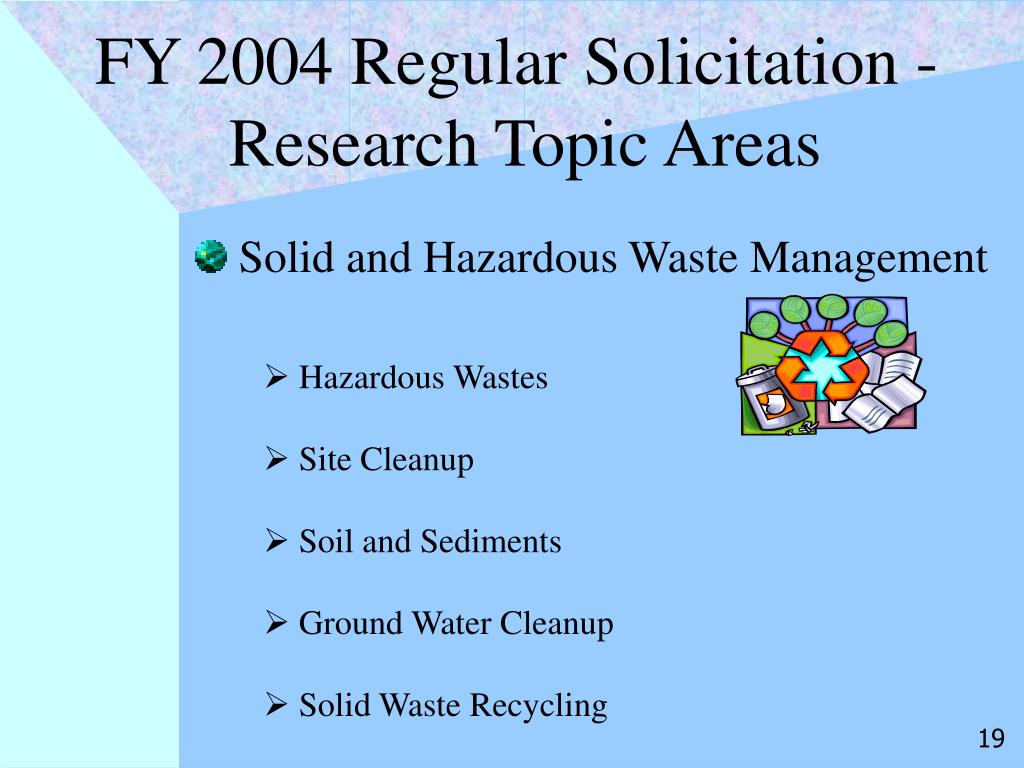 FY 2004 Regular Solicitation - Research Topic Areas

Solid and Hazardous Waste Management

➢ Hazardous Wastes

➢ Site Cleanup

➢ Soil and Sediments

➢ Ground Water Cleanup

➢ Solid Waste Recycling

19